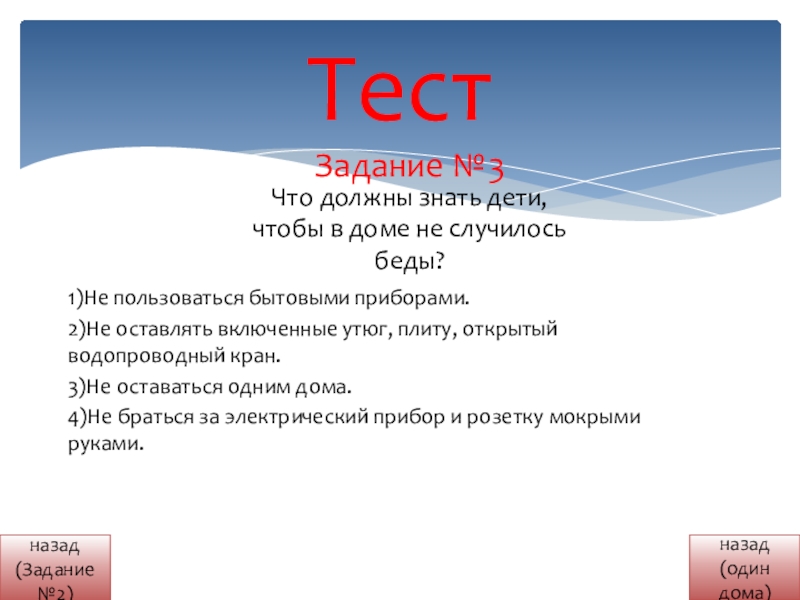 Тест

Задание №3

Что должны знать дети, чтобы в доме не случилось беды?

1)Не пользоваться бытовыми приборами.

2)Не оставлять включенные утюг, плиту, открытый водопроводный кран.

3)Не оставаться одним дома.

4)Не браться за электрический прибор и розетку мокрыми руками.

назад (Задание №2)

назад (один дома)